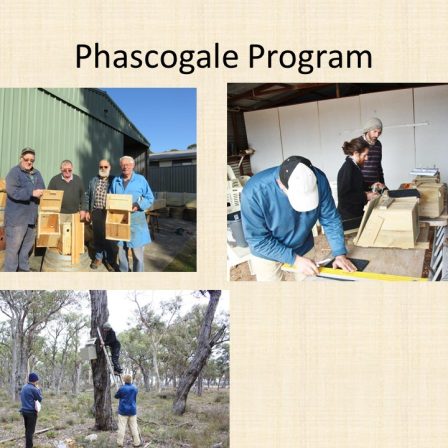 Phascogale Program